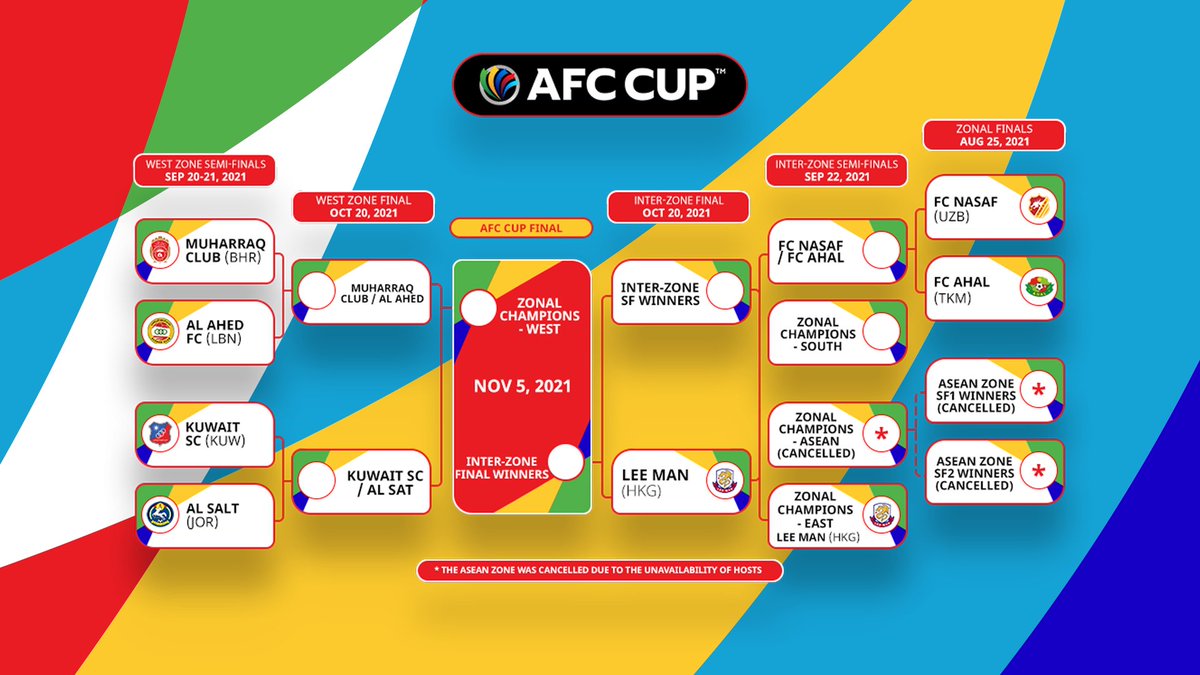 AFC CUP™

WEST ZONE SEMI-FINALS
SEP 20-21, 2021

MUHARRAQ CLUB (BHR)

AL AHED FC (LBN)

KUWAIT SC (KUW)

AL SALT (JOR)

WEST ZONE FINAL
OCT 20, 2021

MUHARRAQ CLUB / AL AHED

KUWAIT SC / AL SAT

AFC CUP FINAL

ZONAL CHAMPIONS - WEST

NOV 5, 2021

INTER-ZONE FINAL WINNERS

INTER-ZONE FINAL
OCT 20, 2021

INTER-ZONE SF WINNERS

LEE MAN (HKG)

INTER-ZONE SEMI-FINALS
SEP 22, 2021

FC NASAF / FC AHAL

ZONAL CHAMPIONS - SOUTH

ZONAL CHAMPIONS - ASEAN (CANCELLED) *

ZONAL CHAMPIONS - EAST LEE MAN (HKG)

ZONAL FINALS
AUG 25, 2021

FC NASAF (UZB)

FC AHAL (TKM)

ASEAN ZONE SF1 WINNERS (CANCELLED) *

ASEAN ZONE SF2 WINNERS (CANCELLED) *

* THE ASEAN ZONE WAS CANCELLED DUE TO THE UNAVAILABILITY OF HOSTS